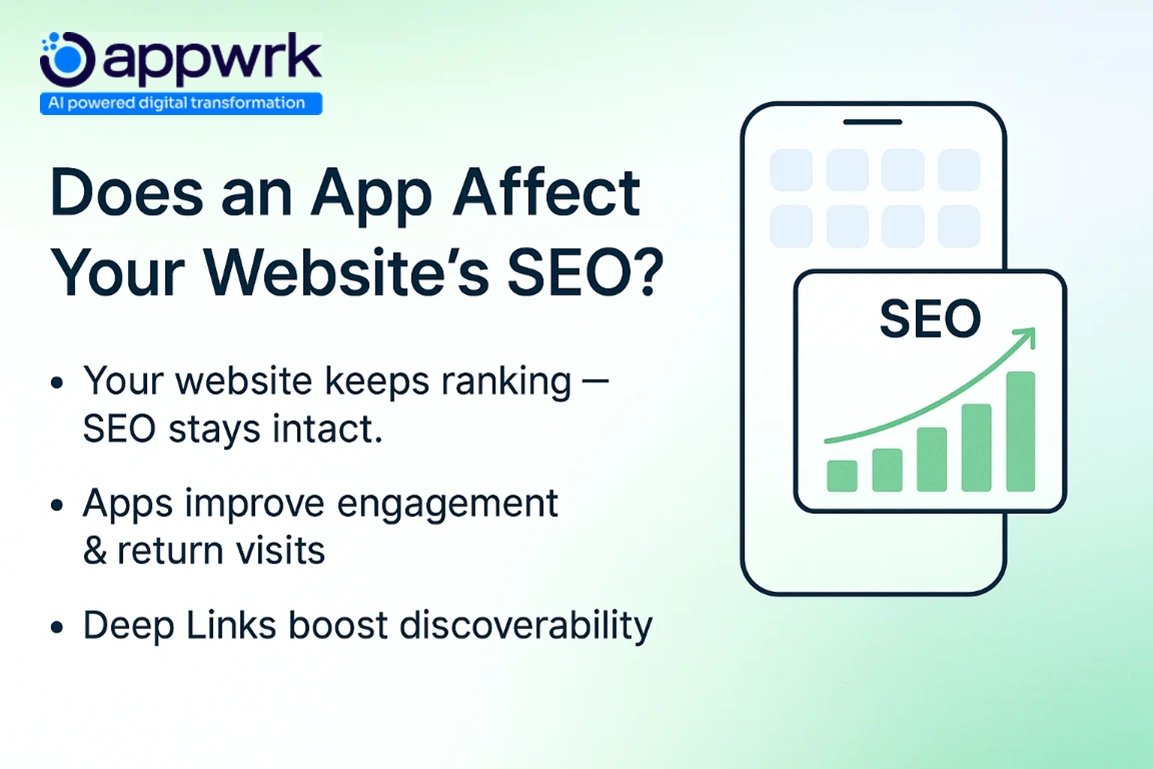 appwrk
AI powered digital transformation

Does an App Affect Your Website’s SEO?

• Your website keeps ranking — SEO stays intact.

• Apps improve engagement & return visits

• Deep Links boost discoverability

SEO